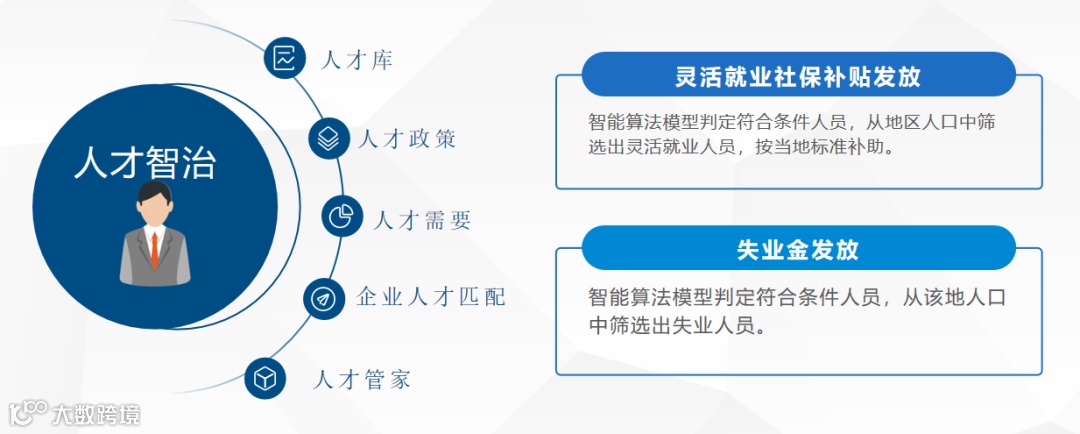 人才智治

人才库

人才政策

人才需要

企业人才匹配

人才管家

灵活就业社保补贴发放

智能算法模型判定符合条件人员，从地区人口中筛选出灵活就业人员，按当地标准补助。

失业金发放

智能算法模型判定符合条件人员，从该地人口中筛选出失业人员。

大数跨境